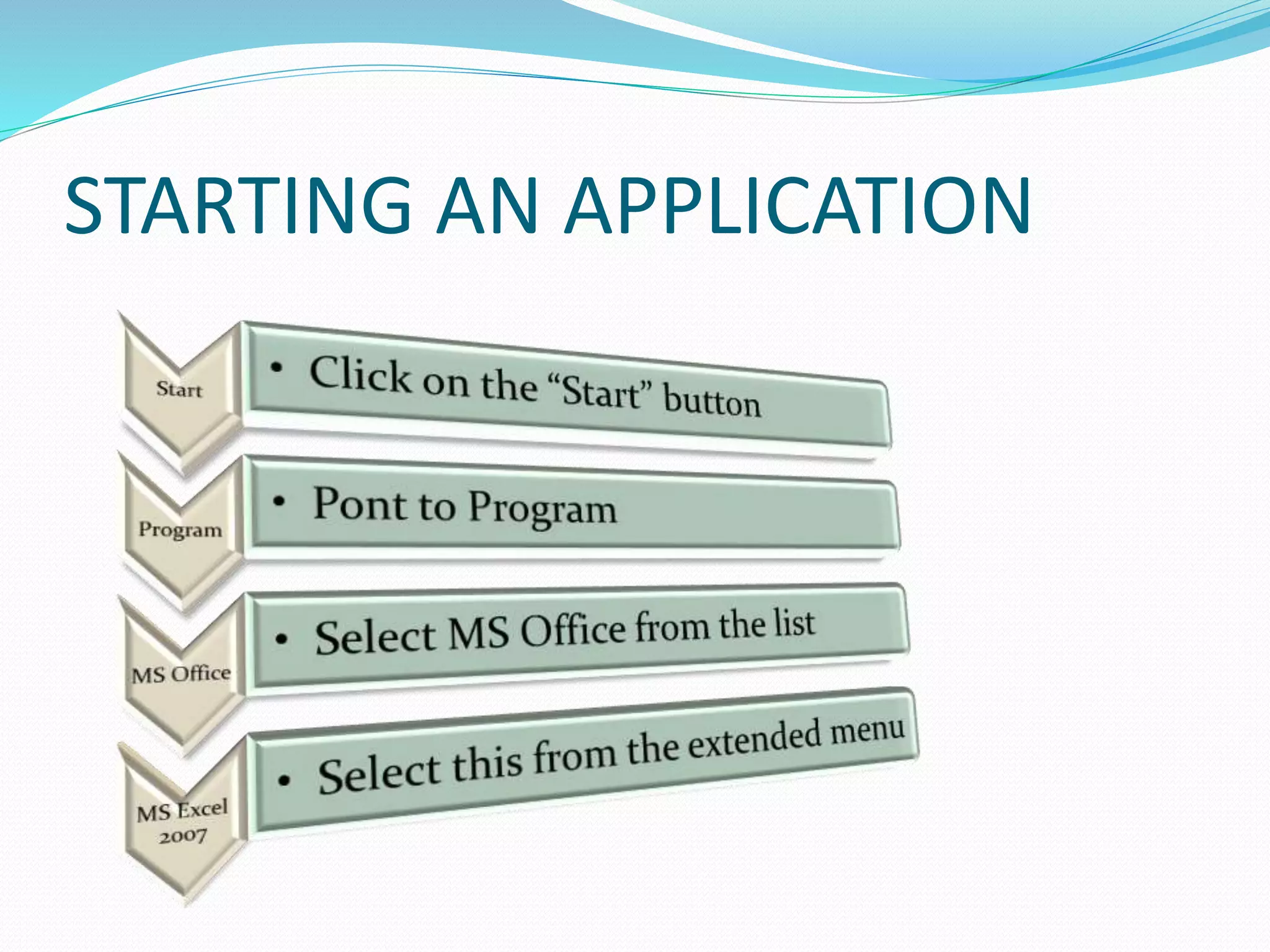 STARTING AN APPLICATION

Start

• Click on the “Start” button

Program

• Pont to Program

MS Office

• Select MS Office from the list

MS Excel 2007

• Select this from the extended menu